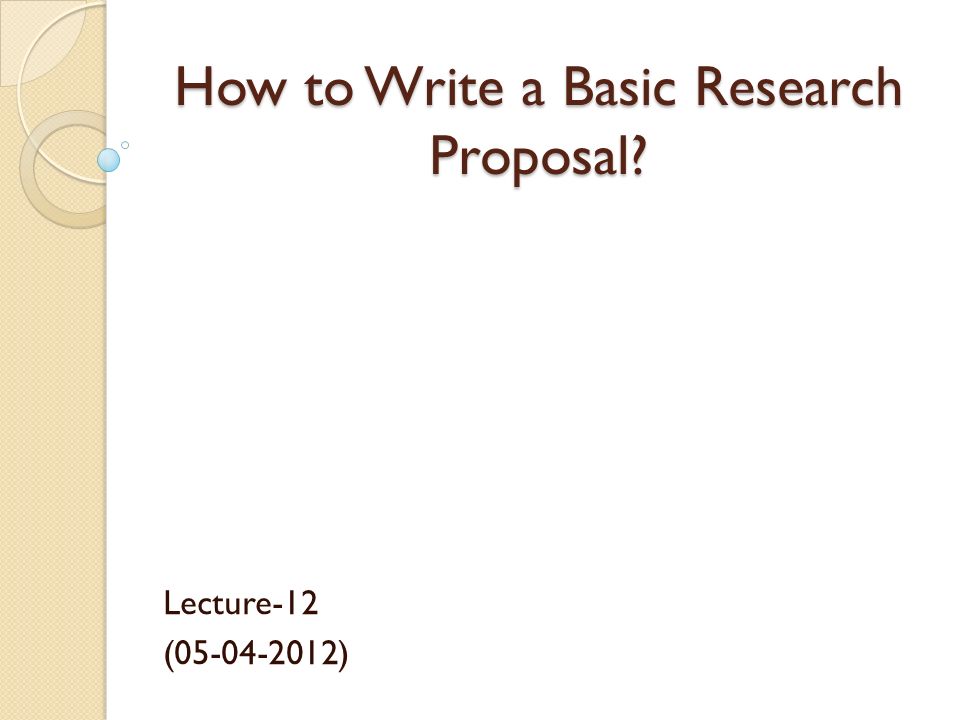 How to Write a Basic Research Proposal?

Lecture-12
(05-04-2012)